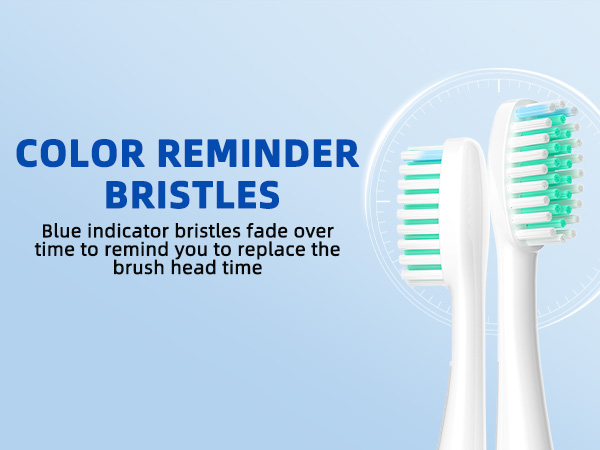 COLOR REMINDER BRISTLES

Blue indicator bristles fade over time to remind you to replace the brush head time